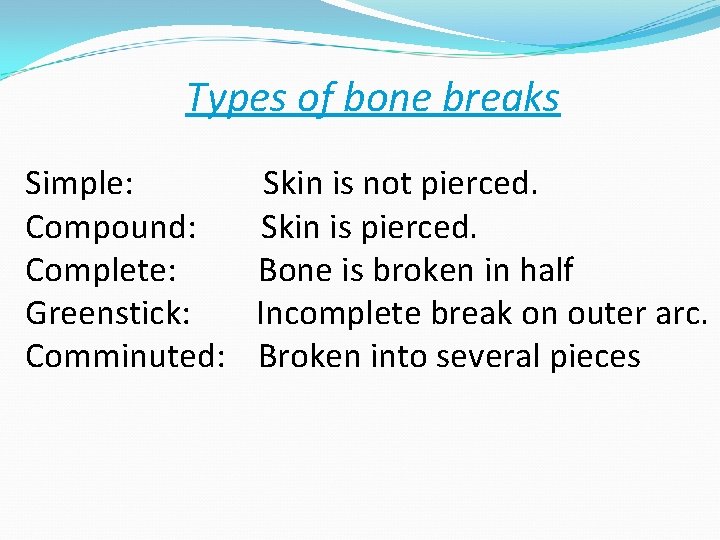 Types of bone breaks

Simple: Skin is not pierced.
Compound: Skin is pierced.
Complete: Bone is broken in half
Greenstick: Incomplete break on outer arc.
Comminuted: Broken into several pieces